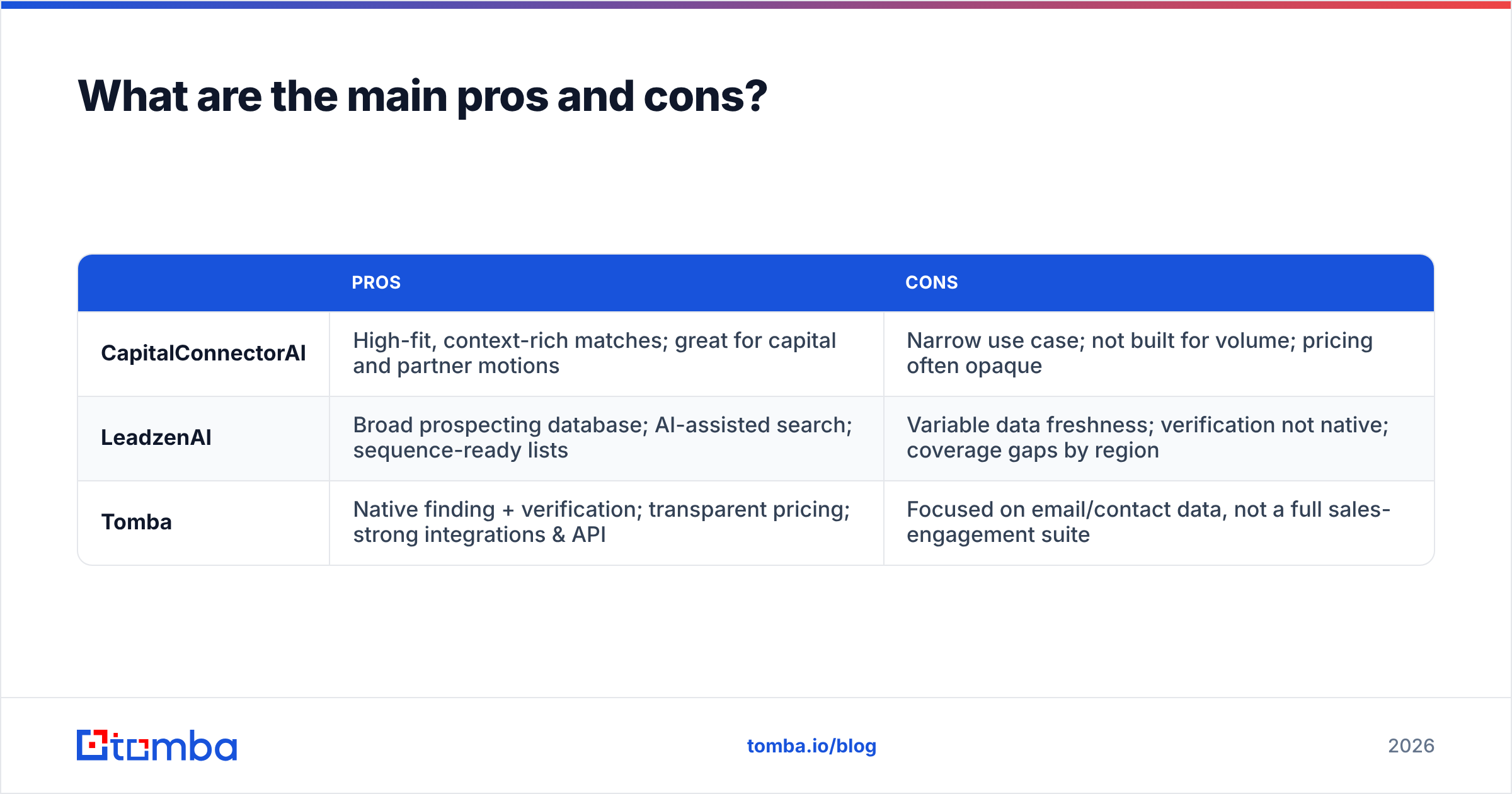 What are the main pros and cons?

| | PROS | CONS |
|---|---|---|
| CapitalConnectorAI | High-fit, context-rich matches; great for capital and partner motions | Narrow use case; not built for volume; pricing often opaque |
| LeadzenAI | Broad prospecting database; AI-assisted search; sequence-ready lists | Variable data freshness; verification not native; coverage gaps by region |
| Tomba | Native finding + verification; transparent pricing; strong integrations & API | Focused on email/contact data, not a full sales-engagement suite |

tomba

tomba.io/blog

2026